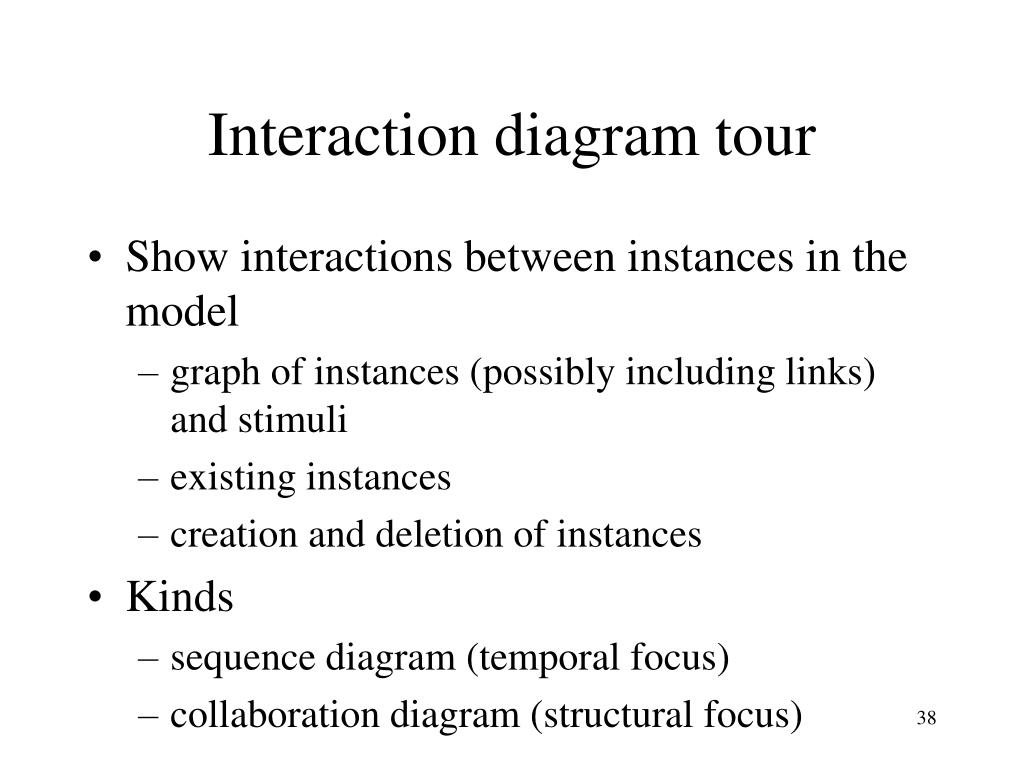 Interaction diagram tour

• Show interactions between instances in the model
– graph of instances (possibly including links) and stimuli
– existing instances
– creation and deletion of instances
• Kinds
– sequence diagram (temporal focus)
– collaboration diagram (structural focus)

38